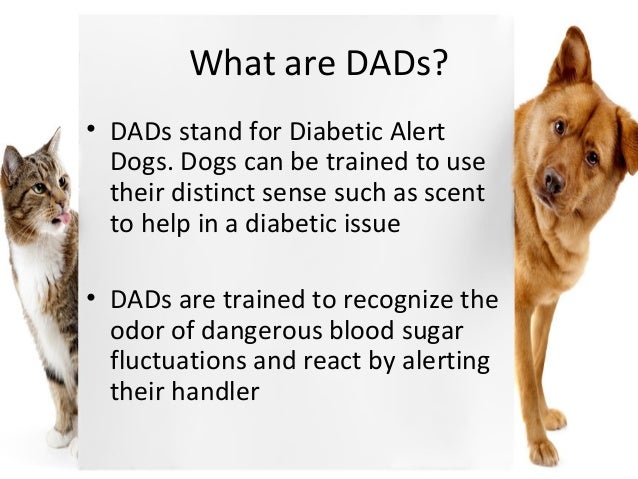 What are DADs?

• DADs stand for Diabetic Alert Dogs. Dogs can be trained to use their distinct sense such as scent to help in a diabetic issue

• DADs are trained to recognize the odor of dangerous blood sugar fluctuations and react by alerting their handler